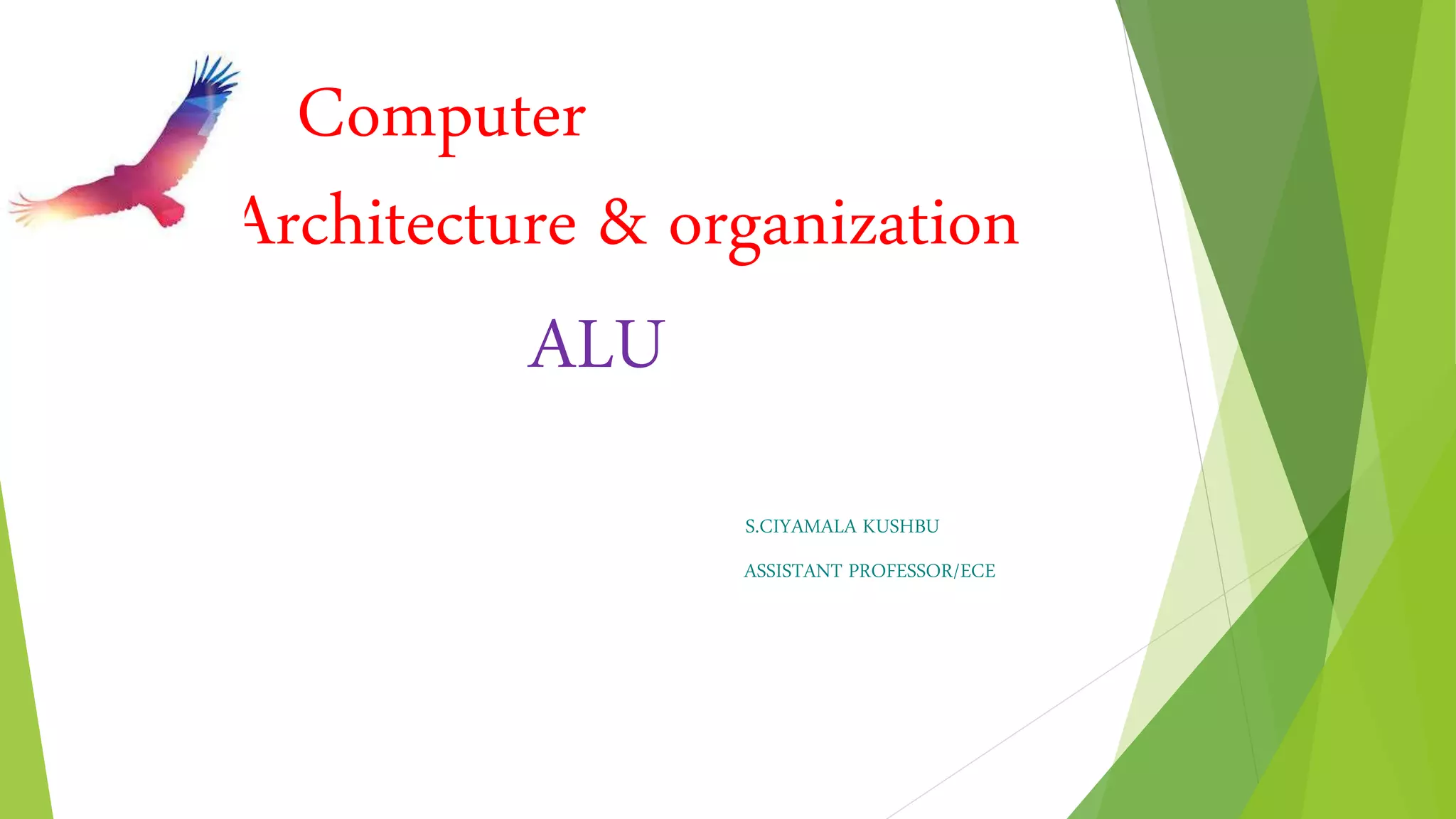 Computer

Architecture & organization

ALU

S.CIYAMALA KUSHBU

ASSISTANT PROFESSOR/ECE